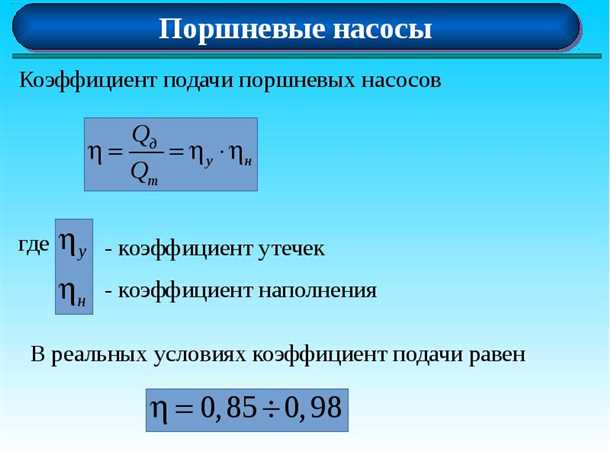 Поршневые насосы

Коэффициент подачи поршневых насосов

$\eta = \frac{Q_д}{Q_т} = \eta_у \cdot \eta_н$

где $\eta_у$ - коэффициент утечек

$\eta_н$ - коэффициент наполнения

В реальных условиях коэффициент подачи равен

$\eta = 0,85 \div 0,98$